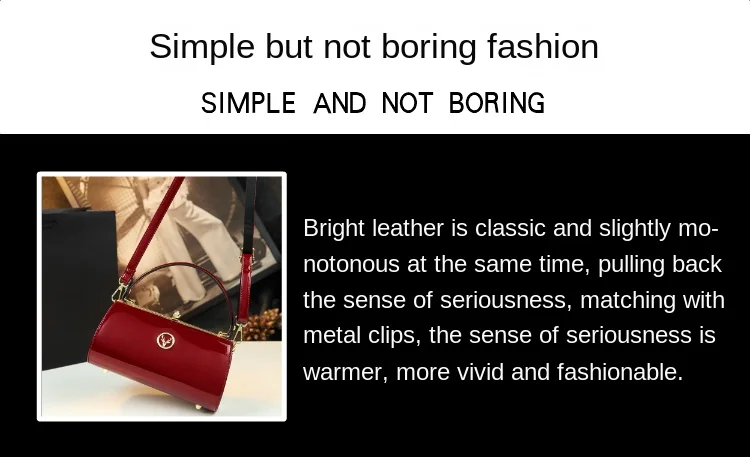 Simple but not boring fashion

SIMPLE AND NOT BORING

Bright leather is classic and slightly monotonous at the same time, pulling back the sense of seriousness, matching with metal clips, the sense of seriousness is warmer, more vivid and fashionable.